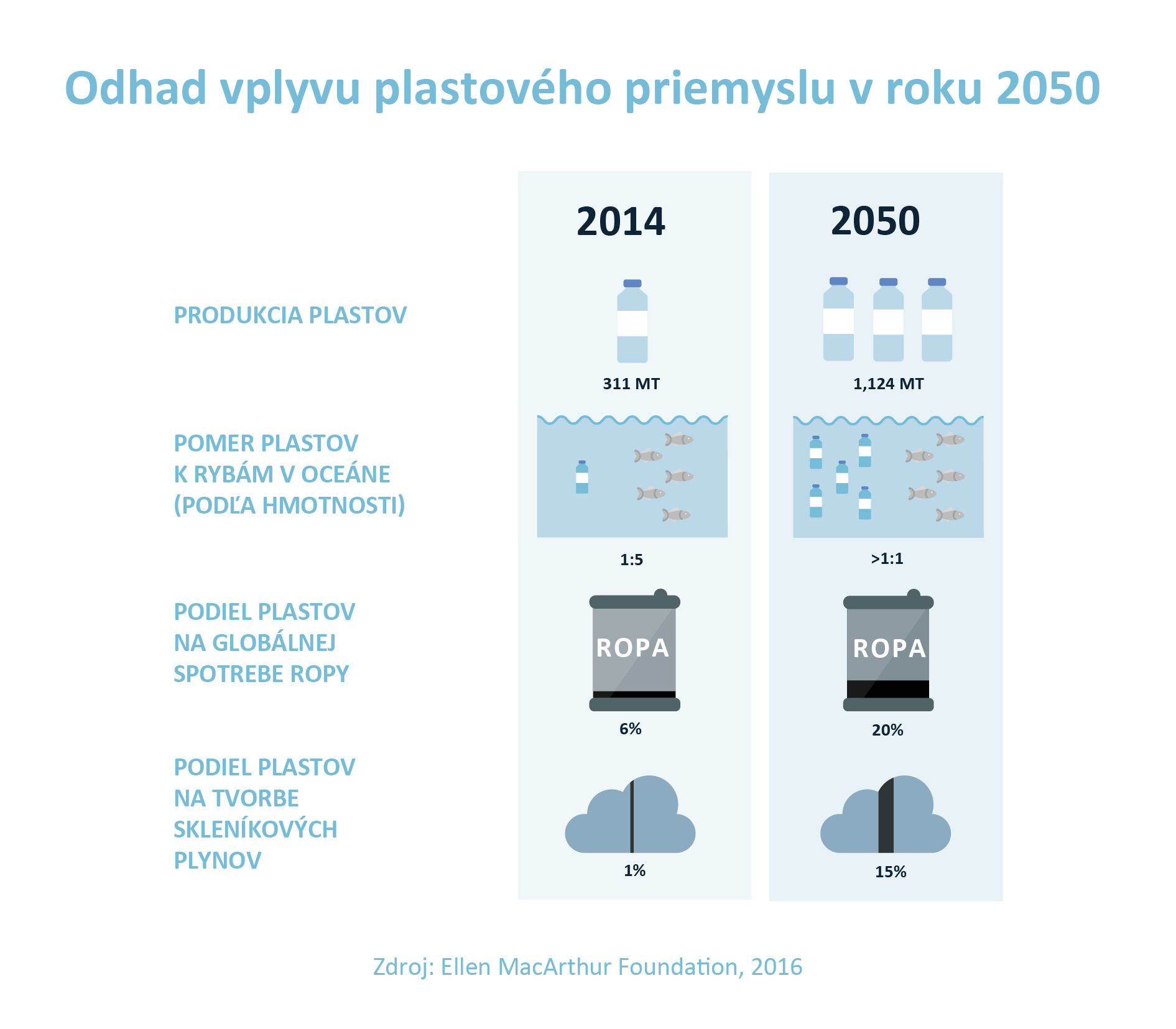 Odhad vplyvu plastového priemyslu v roku 2050

| | 2014 | 2050 |
|---|---|---|
| PRODUKCIA PLASTOV | 311 MT | 1,124 MT |
| POMER PLASTOV K RYBÁM V OCEÁNE (PODĽA HMOTNOSTI) | 1:5 | >1:1 |
| PODIEL PLASTOV NA GLOBÁLNEJ SPOTREBE ROPY | ROPA 6% | ROPA 20% |
| PODIEL PLASTOV NA TVORBE SKLENÍKOVÝCH PLYNOV | 1% | 15% |

Zdroj: Ellen MacArthur Foundation, 2016